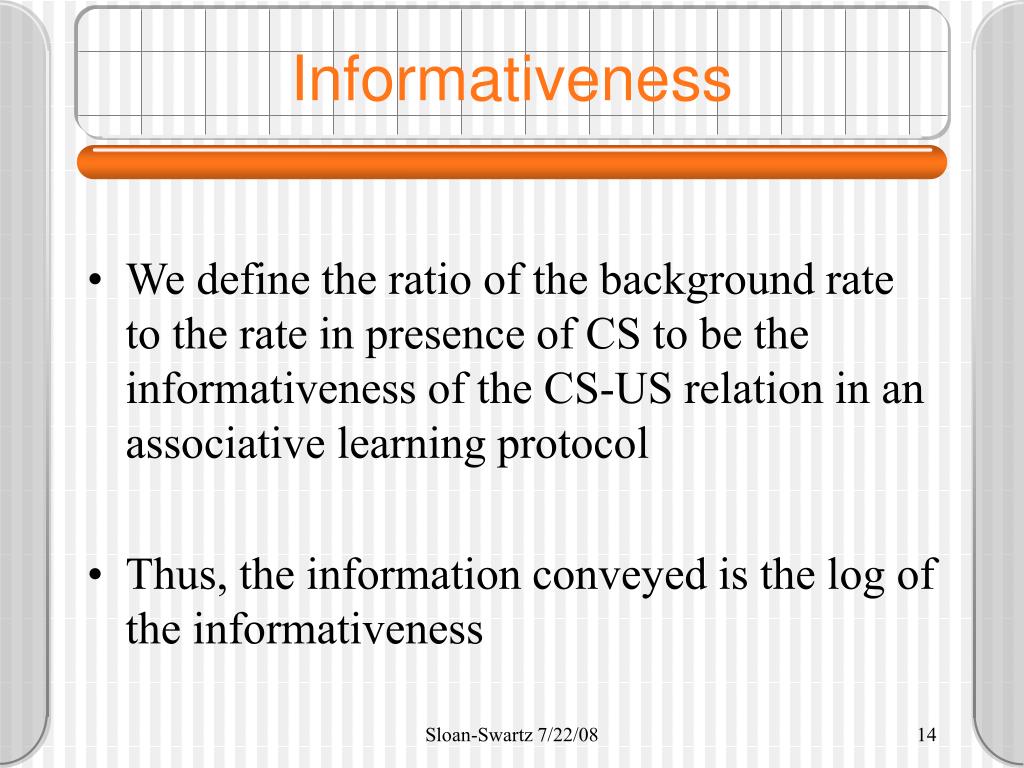 Informativeness

• We define the ratio of the background rate to the rate in presence of CS to be the informativeness of the CS-US relation in an associative learning protocol

• Thus, the information conveyed is the log of the informativeness

Sloan-Swartz 7/22/08

14